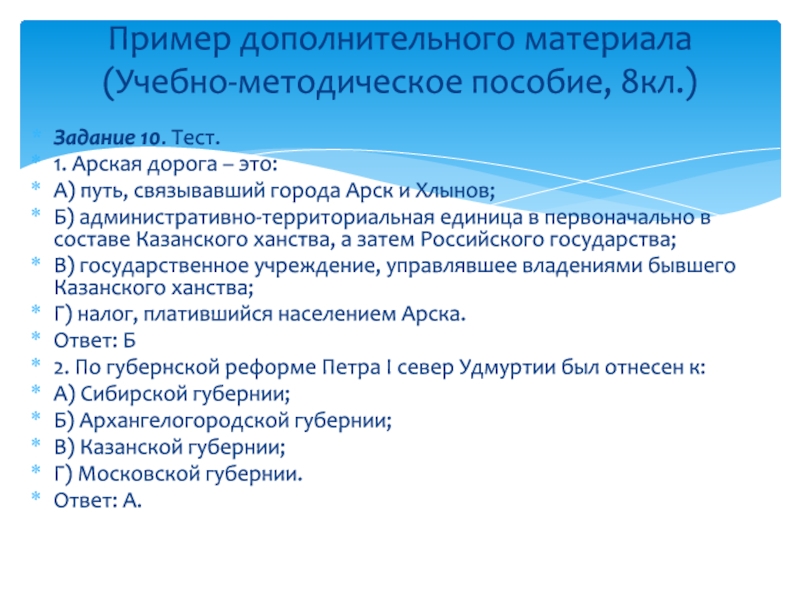 Пример дополнительного материала (Учебно-методическое пособие, 8кл.)

Задание 10. Тест.

1. Арская дорога – это:

А) путь, связывавший города Арск и Хлынов;

Б) административно-территориальная единица в первоначально в составе Казанского ханства, а затем Российского государства;

В) государственное учреждение, управлявшее владениями бывшего Казанского ханства;

Г) налог, платившийся населением Арска.

Ответ: Б

2. По губернской реформе Петра I север Удмуртии был отнесен к:

А) Сибирской губернии;

Б) Архангелогородской губернии;

В) Казанской губернии;

Г) Московской губернии.

Ответ: А.